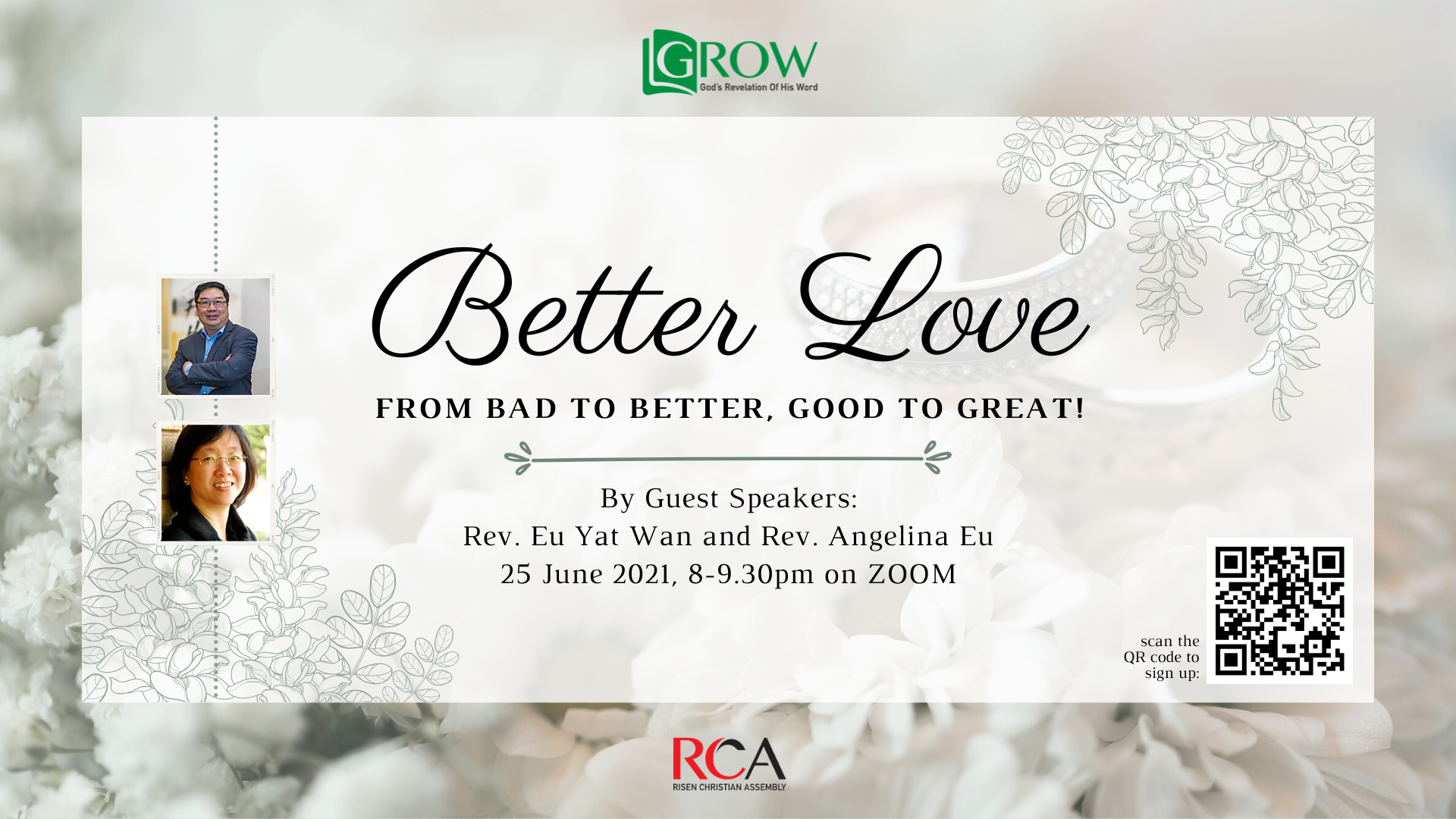 GROW
God's Revelation Of His Word

Better Love

FROM BAD TO BETTER, GOOD TO GREAT!

By Guest Speakers:
Rev. Eu Yat Wan and Rev. Angelina Eu
25 June 2021, 8-9.30pm on ZOOM

scan the QR code to sign up:

RCA
RISEN CHRISTIAN ASSEMBLY